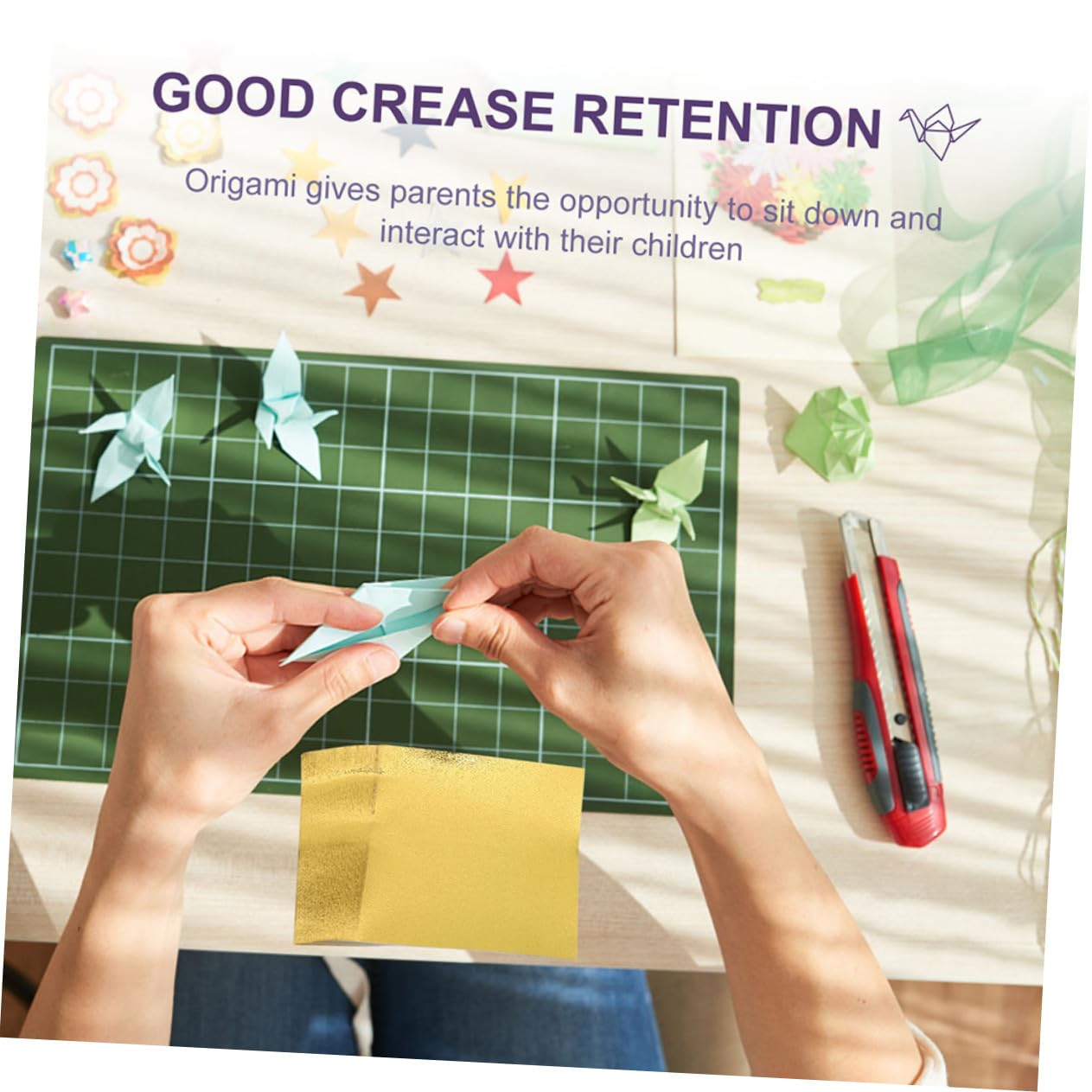 GOOD CREASE RETENTION

Origami gives parents the opportunity to sit down and interact with their children